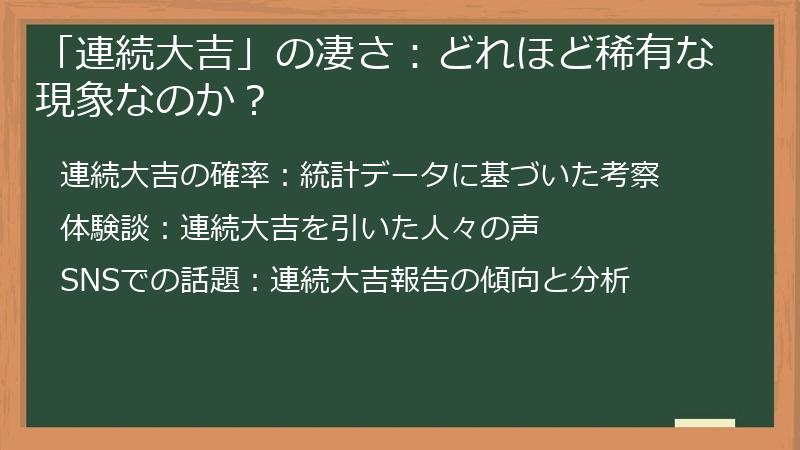 「連続大吉」の凄さ：どれほど稀有な現象なのか？

連続大吉の確率：統計データに基づいた考察

体験談：連続大吉を引いた人々の声

SNSでの話題：連続大吉報告の傾向と分析